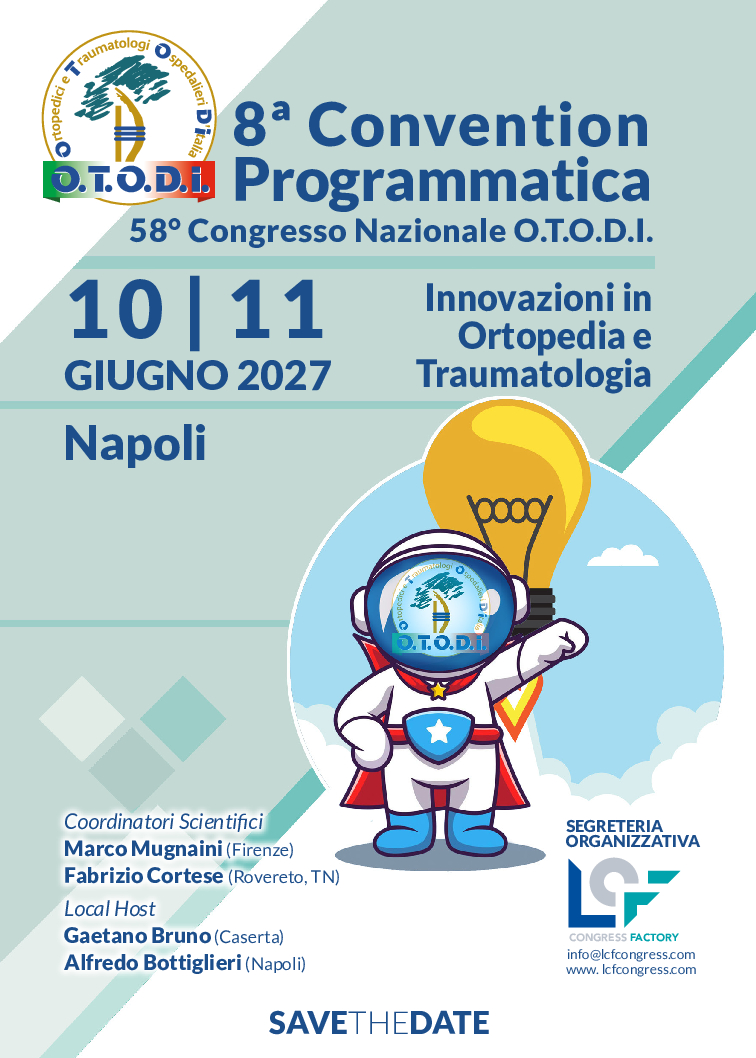 Ortopedici e Traumatologi Ospedalieri D'Italia
O.T.O.D.I.

8ª Convention Programmatica
58° Congresso Nazionale O.T.O.D.I.

10 | 11
GIUGNO 2027

Innovazioni in Ortopedia e Traumatologia

Napoli

Ortopedici e Traumatologi Ospedalieri D'Italia
O.T.O.D.I.

Coordinatori Scientifici
Marco Mugnaini (Firenze)
Fabrizio Cortese (Rovereto, TN)
Local Host
Gaetano Bruno (Caserta)
Alfredo Bottiglieri (Napoli)

SEGRETERIA ORGANIZZATIVA
LCF
CONGRESS FACTORY
info@lcfcongress.com
www. lcfcongress.com

SAVETHEDATE